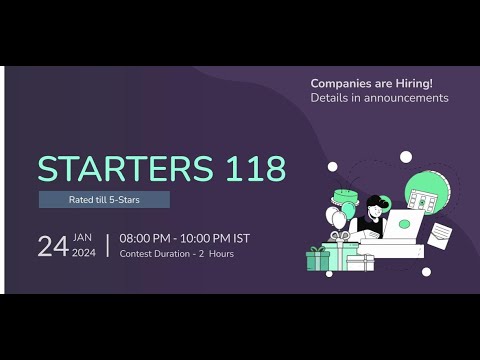 Companies are Hiring!
Details in announcements

STARTERS 118

Rated till 5-Stars

24 JAN 2024 | 08:00 PM - 10:00 PM IST
Contest Duration - 2 Hours